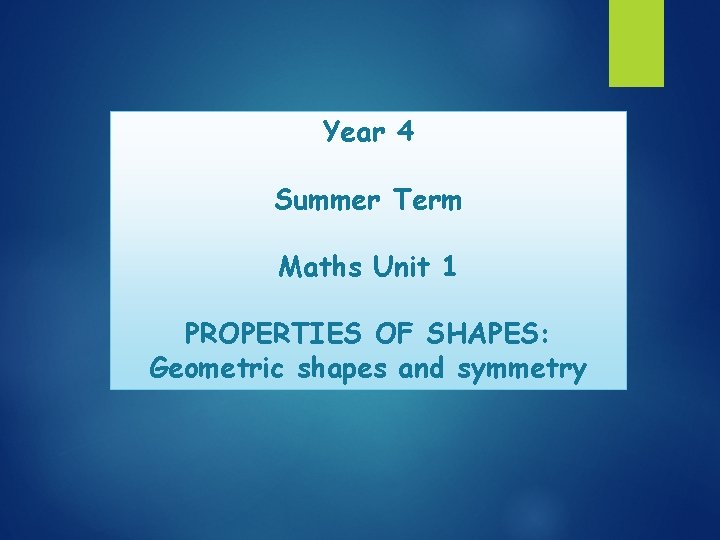 Year 4

Summer Term

Maths Unit 1

PROPERTIES OF SHAPES:
Geometric shapes and symmetry